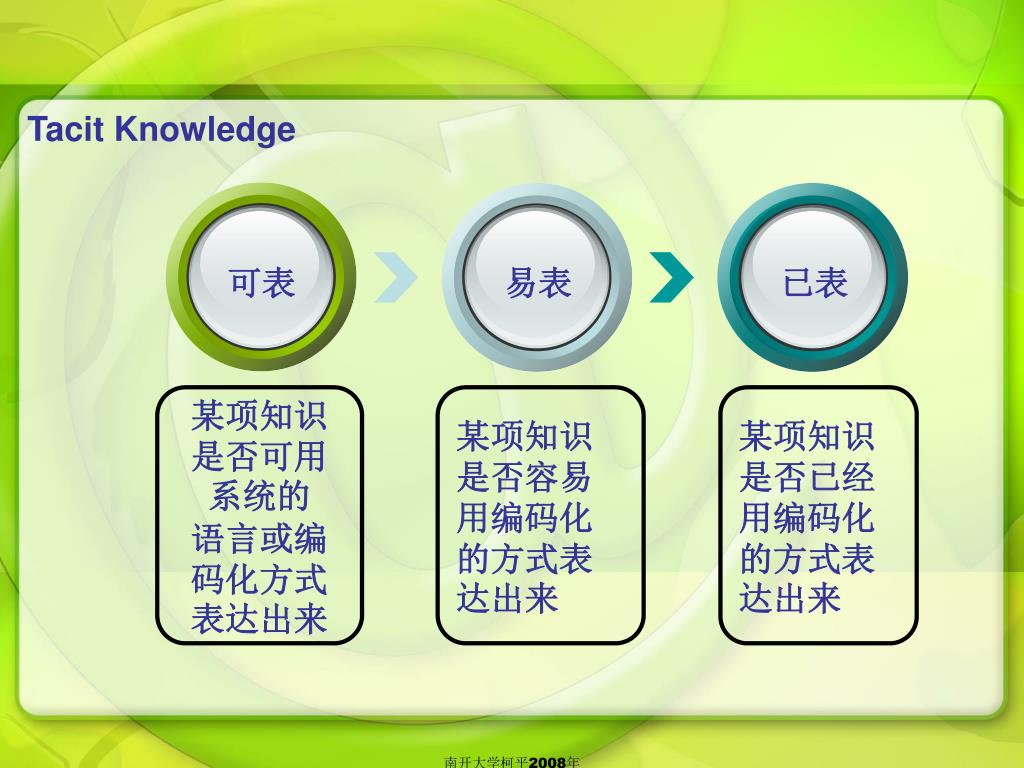 Tacit Knowledge

可表

易表

已表

某项知识是否可用系统的语言或编码化方式表达出来

某项知识是否容易用编码化的方式表达出来

某项知识是否已经用编码化的方式表达出来

南开大学柯平2008年